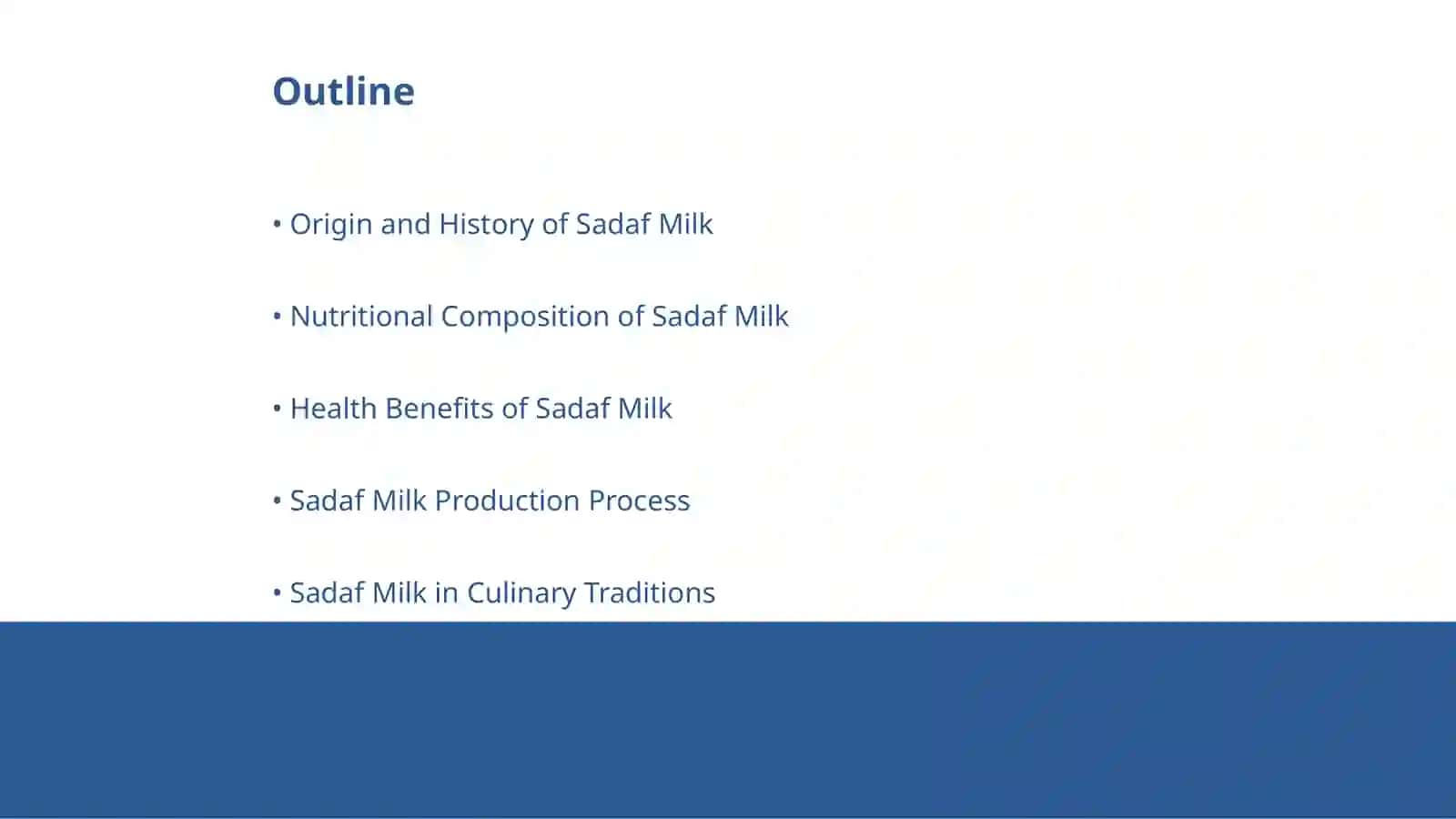 Outline

• Origin and History of Sadaf Milk

• Nutritional Composition of Sadaf Milk

• Health Benefits of Sadaf Milk

• Sadaf Milk Production Process

• Sadaf Milk in Culinary Traditions